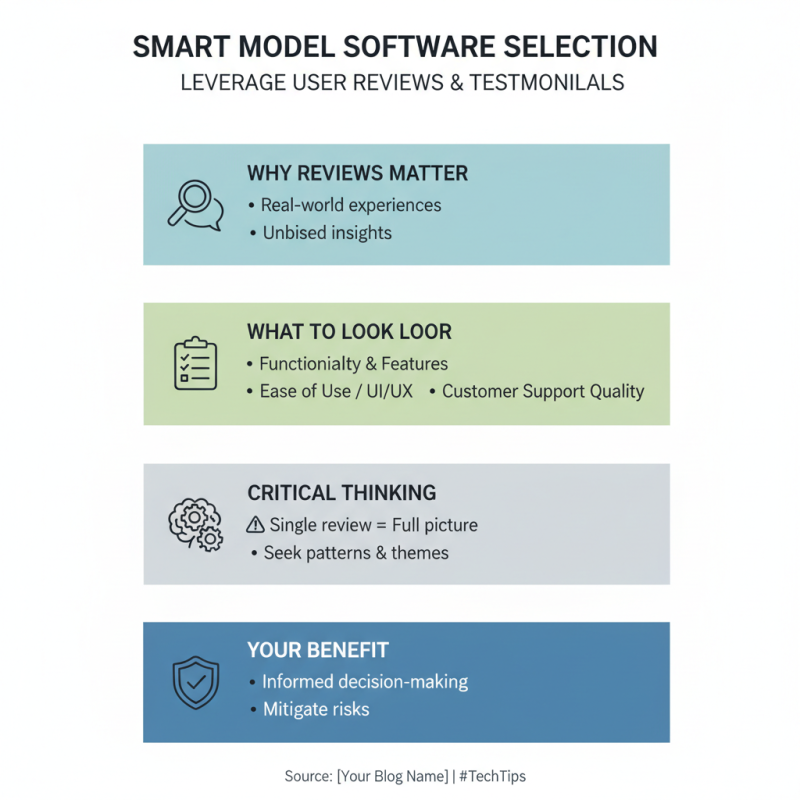 SMART MODEL SOFTWARE SELECTION
LEVERAGE USER REVIEWS & TESTMONILALS

WHY REVIEWS MATTER
• Real-world experiences
• Unbised insights

WHAT TO LOOK LOOR
• Functionialty & Features
• Ease of Use / UI/UX • Customer Support Quality

CRITICAL THINKING
⚠ Single review = Full picture
• Seek patterns & themes

YOUR BENEFIT
• Informed decision-making
• Mitigate risks

Source: [Your Blog Name] | #TechTips